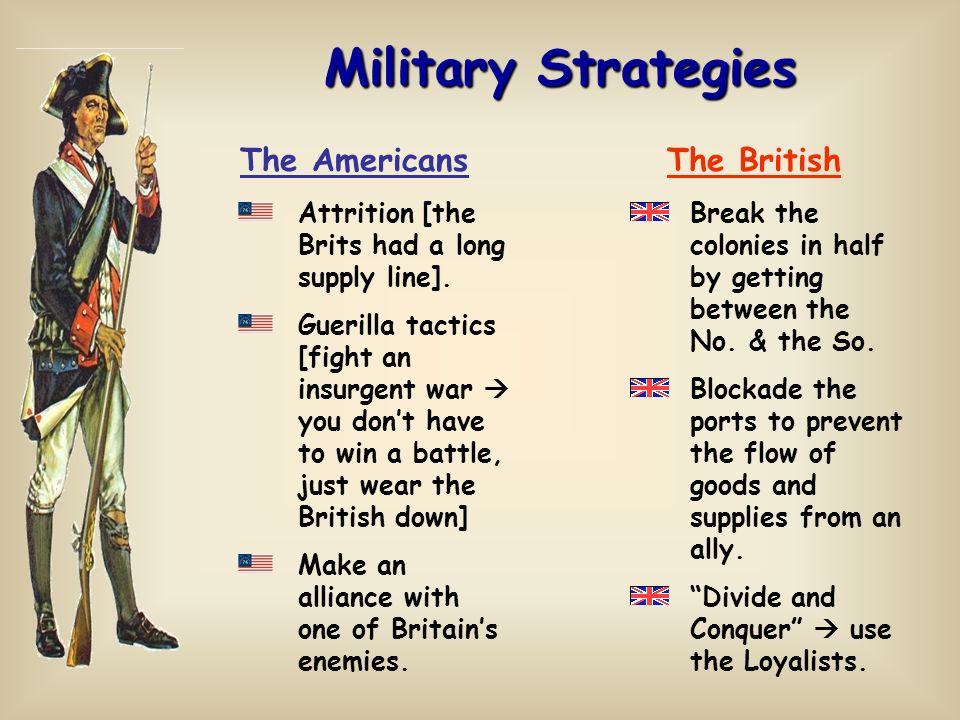 Military Strategies

The Americans

Attrition [the Brits had a long supply line].

Guerilla tactics [fight an insurgent war → you don't have to win a battle, just wear the British down]

Make an alliance with one of Britain's enemies.

The British

Break the colonies in half by getting between the No. & the So.

Blockade the ports to prevent the flow of goods and supplies from an ally.

"Divide and Conquer" → use the Loyalists.